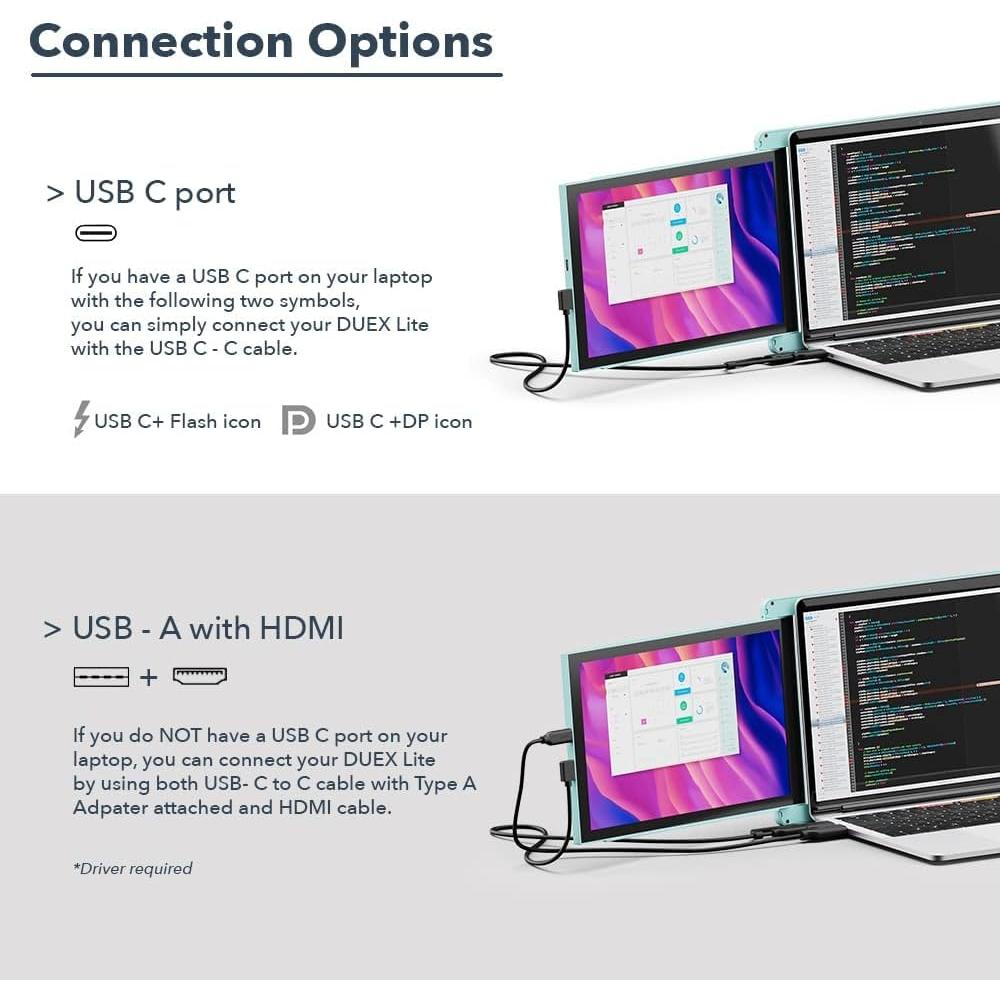 Connection Options

> USB C port

If you have a USB C port on your laptop with the following two symbols, you can simply connect your DUEX Lite with the USB C - C cable.

USB C+ Flash icon USB C +DP icon

> USB - A with HDMI

+

If you do NOT have a USB C port on your laptop, you can connect your DUEX Lite by using both USB- C to C cable with Type A Adpater attached and HDMI cable.

*Driver required